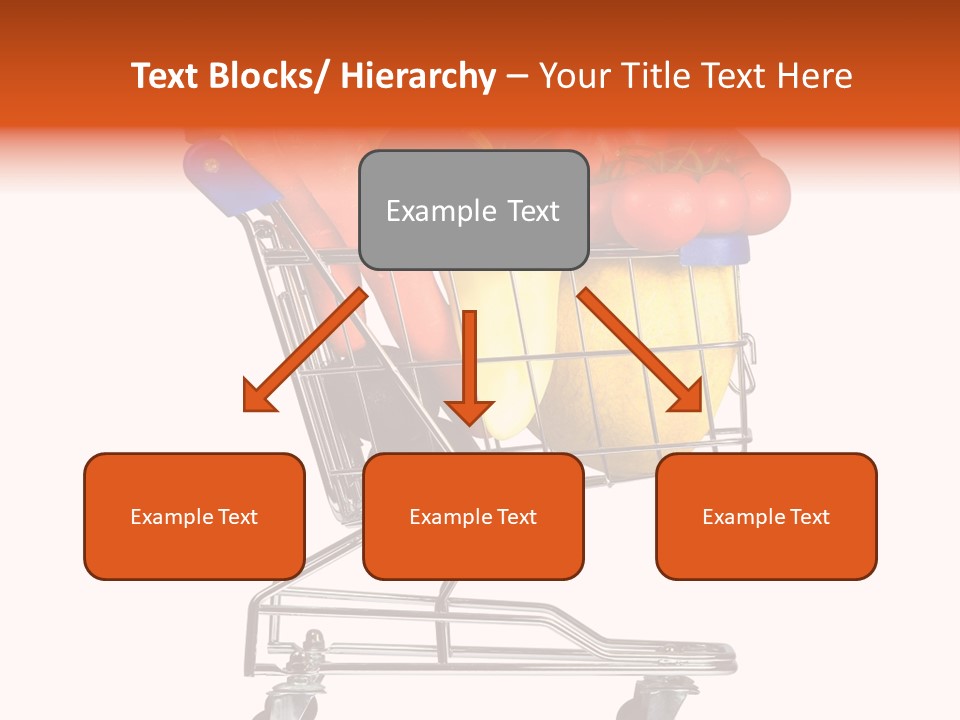 Text Blocks/ Hierarchy – Your Title Text Here

Example Text

Example Text

Example Text

Example Text